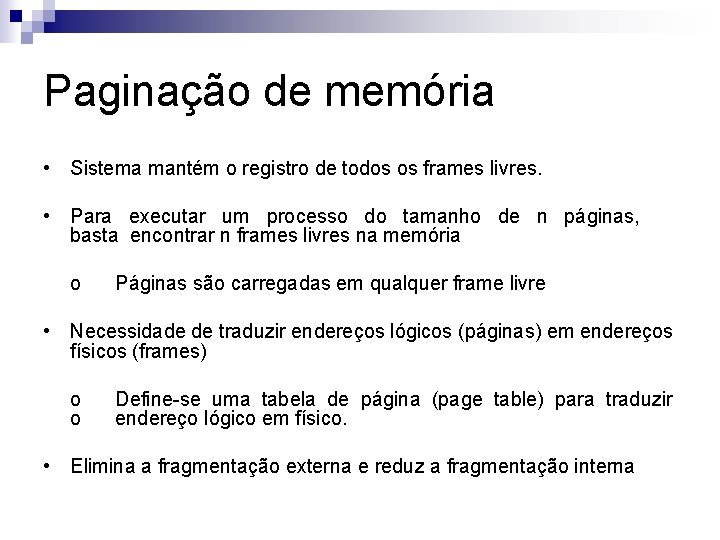 Paginação de memória

• Sistema mantém o registro de todos os frames livres.

• Para executar um processo do tamanho de n páginas, basta encontrar n frames livres na memória

o Páginas são carregadas em qualquer frame livre

• Necessidade de traduzir endereços lógicos (páginas) em endereços físicos (frames)

o Define-se uma tabela de página (page table) para traduzir
o endereço lógico em físico.

• Elimina a fragmentação externa e reduz a fragmentação interna